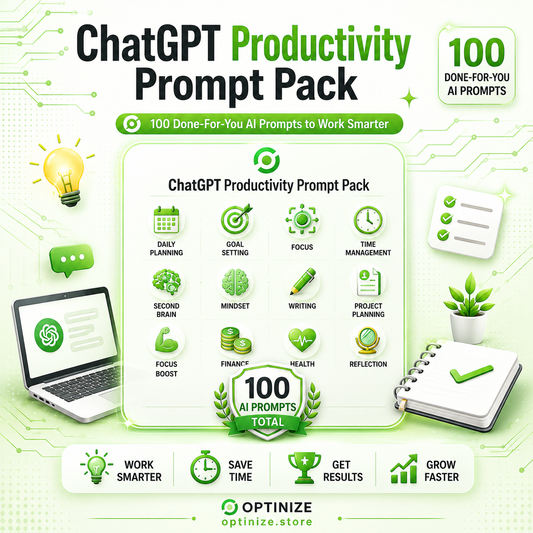 ChatGPT Productivity Prompt Pack

100 DONE-FOR-YOU AI PROMPTS

100 Done-For-You AI Prompts to Work Smarter

ChatGPT Productivity Prompt Pack

DAILY PLANNING
GOAL SETTING
FOCUS
TIME MANAGEMENT
SECOND BRAIN
MINDSET
WRITING
PROJECT PLANNING
FOCUS BOOST
FINANCE
HEALTH
REFLECTION

100 AI PROMPTS TOTAL

WORK SMARTER
SAVE TIME
GET RESULTS
GROW FASTER

OPTINIZE
optinize.store